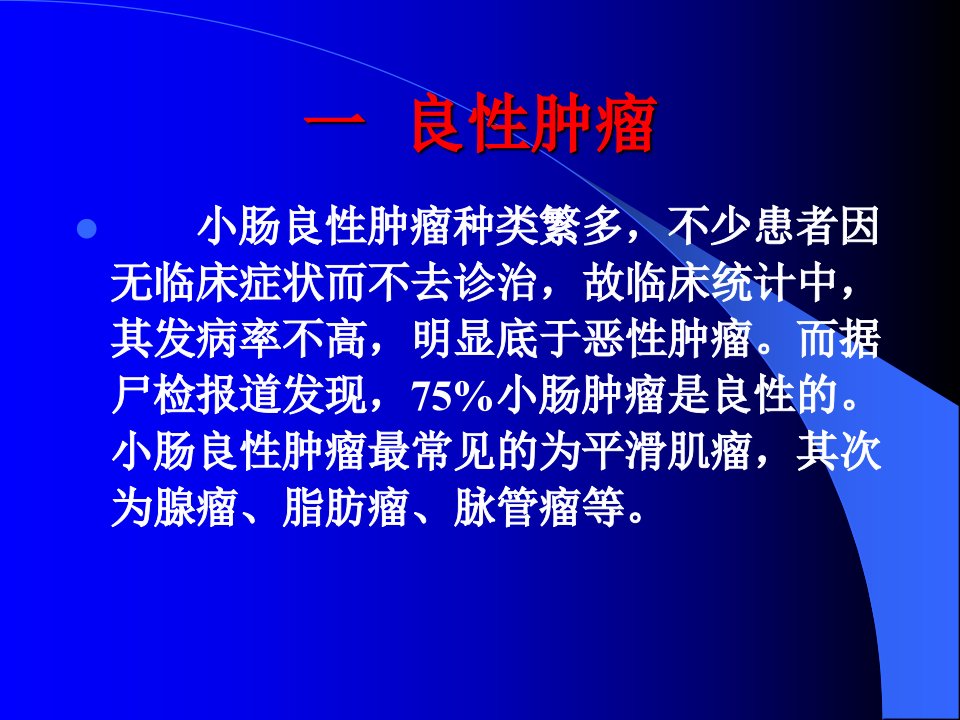 一 良性肿瘤

小肠良性肿瘤种类繁多，不少患者因无临床症状而不去诊治，故临床统计中，其发病率不高，明显底于恶性肿瘤。而据尸检报道发现，75%小肠肿瘤是良性的。小肠良性肿瘤最常见的为平滑肌瘤，其次为腺瘤、脂肪瘤、脉管瘤等。